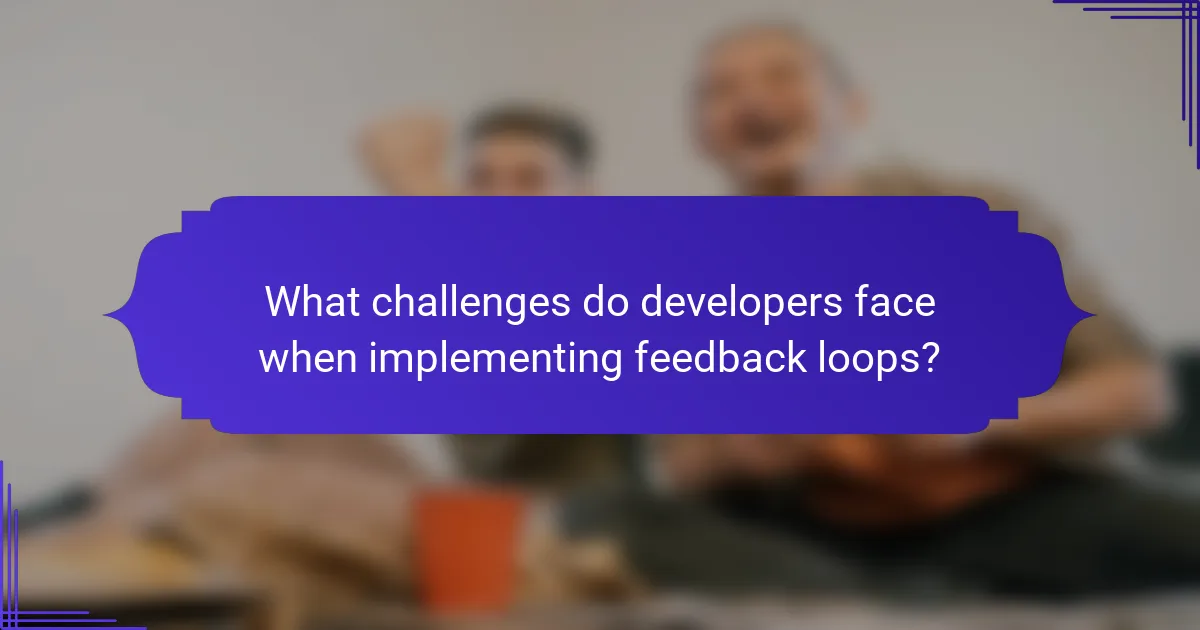 What challenges do developers face when implementing feedback loops?